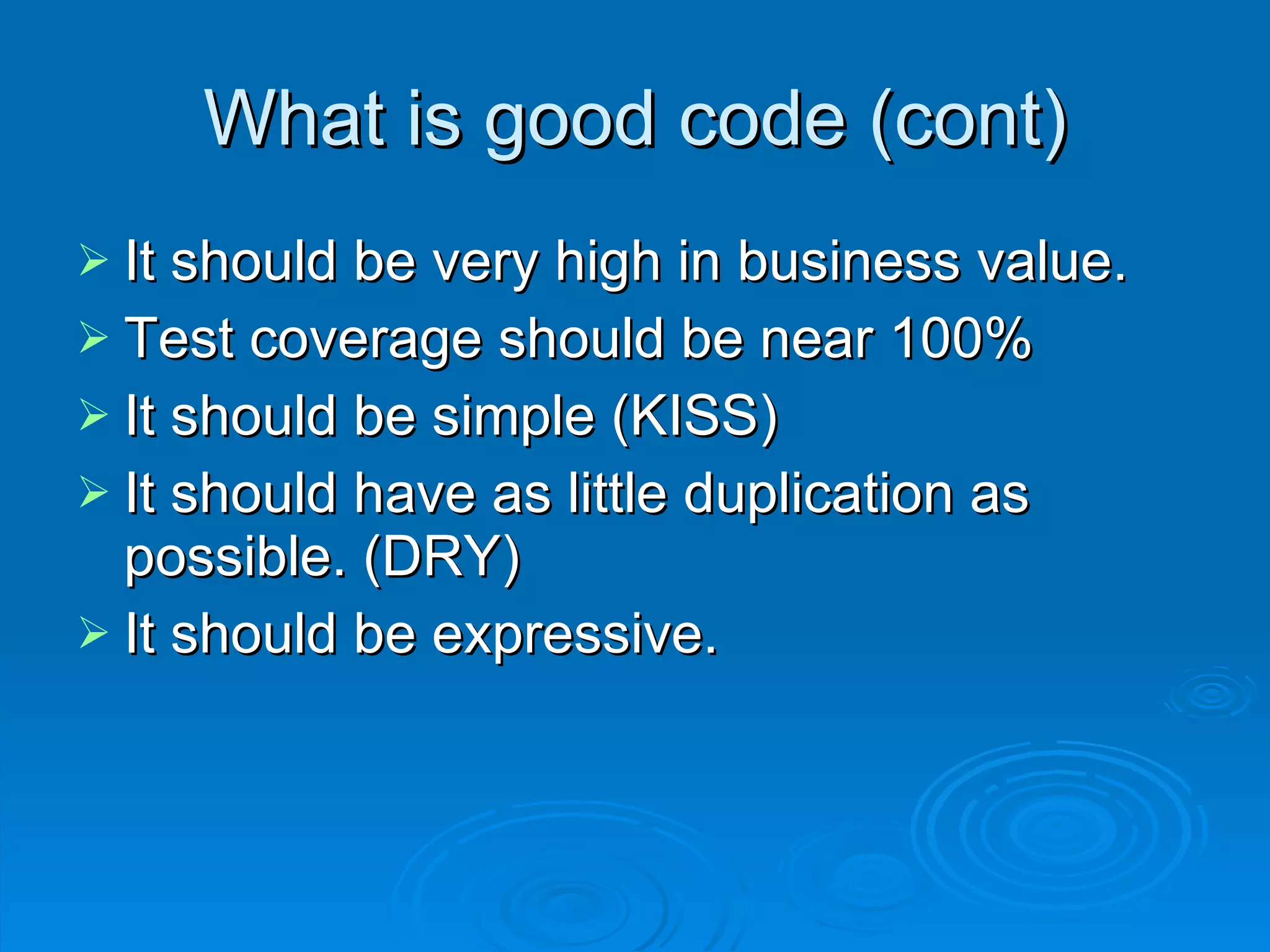 What is good code (cont)

➢ It should be very high in business value.
➢ Test coverage should be near 100%
➢ It should be simple (KISS)
➢ It should have as little duplication as possible. (DRY)
➢ It should be expressive.